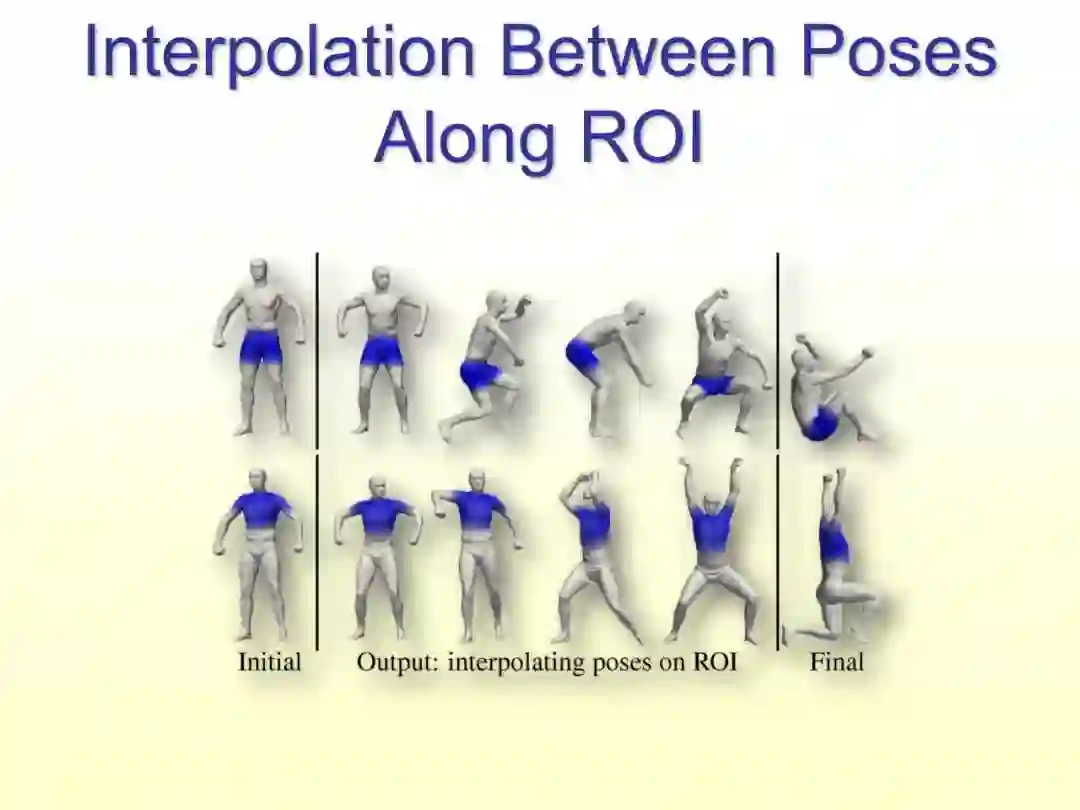 Interpolation Between Poses Along ROI

Initial

Output: interpolating poses on ROI

Final